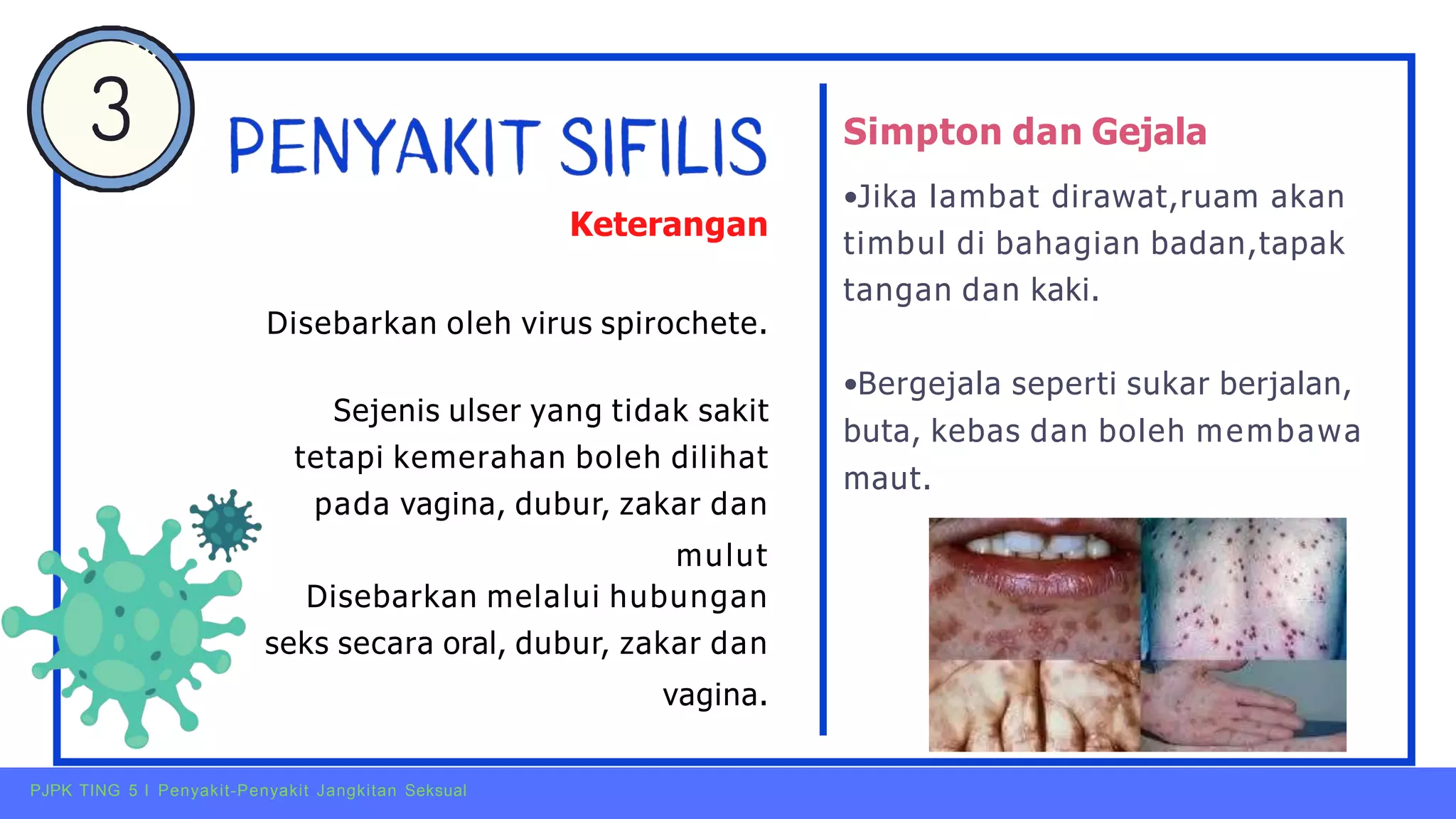 3

PENYAKIT SIFILIS

Keterangan

Disebarkan oleh virus spirochete.

Sejenis ulser yang tidak sakit tetapi kemerahan boleh dilihat pada vagina, dubur, zakar dan mulut

Disebarkan melalui hubungan seks secara oral, dubur, zakar dan vagina.

Simpton dan Gejala

•Jika lambat dirawat,ruam akan timbul di bahagian badan,tapak tangan dan kaki.

•Bergejala seperti sukar berjalan, buta, kebas dan boleh membawa maut.

PJPK TING 5 I Penyakit-Penyakit Jangkitan Seksual